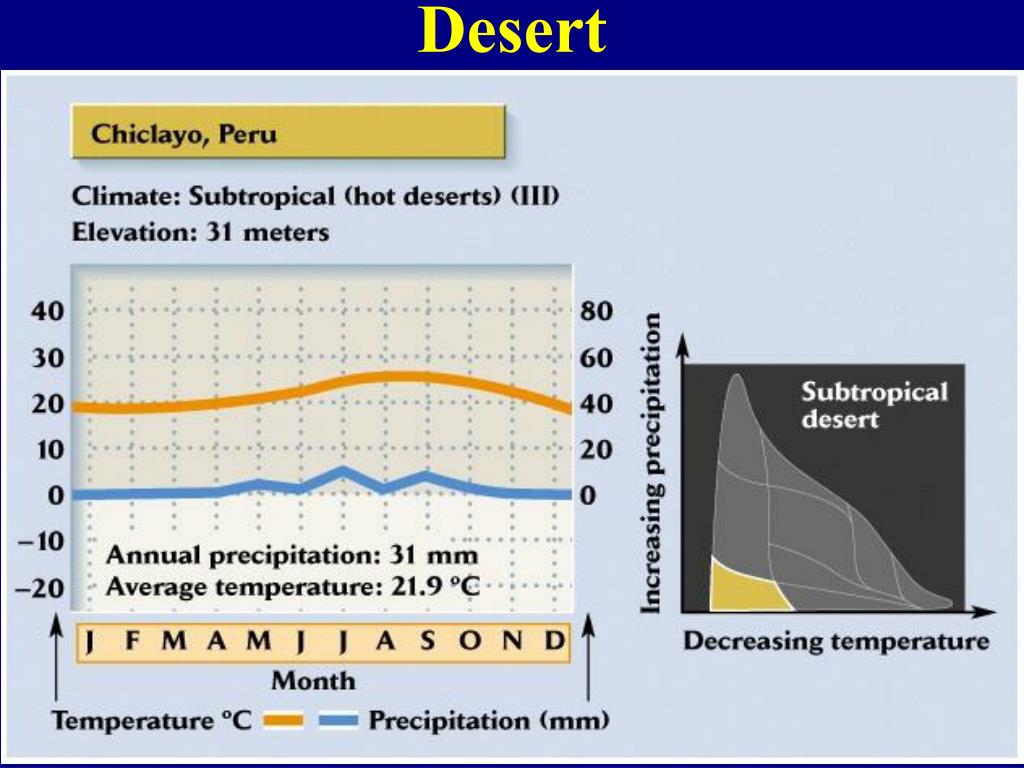 Desert

Chiclayo, Peru

Climate: Subtropical (hot deserts) (III)
Elevation: 31 meters

40
30
20
10
0
−10
−20

80
60
40
20
0

Annual precipitation: 31 mm
Average temperature: 21.9 °C

J F M A M J J A S O N D
Month

Temperature °C Precipitation (mm)

Increasing precipitation

Subtropical desert

Decreasing temperature